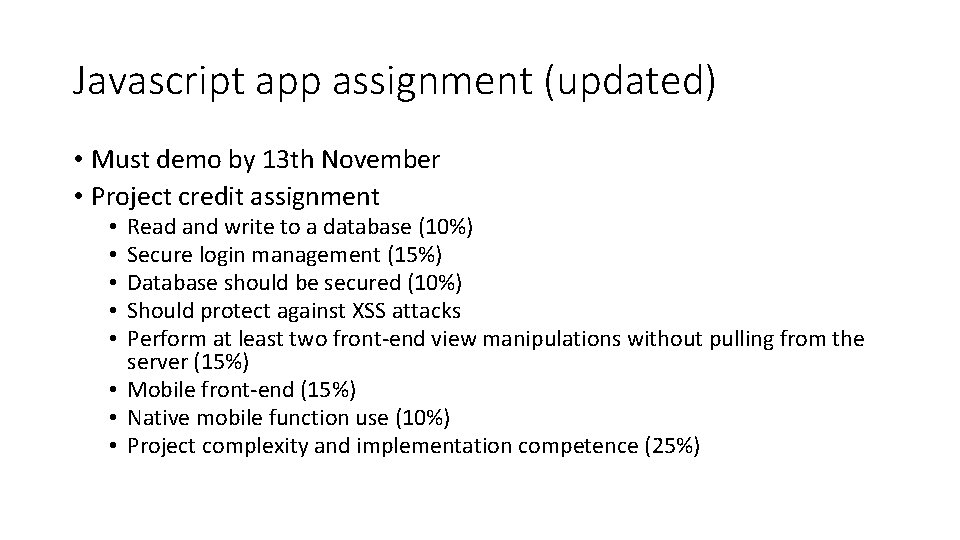 Javascript app assignment (updated)

• Must demo by 13th November
• Project credit assignment
  • Read and write to a database (10%)
  • Secure login management (15%)
  • Database should be secured (10%)
  • Should protect against XSS attacks
  • Perform at least two front-end view manipulations without pulling from the server (15%)
  • Mobile front-end (15%)
  • Native mobile function use (10%)
  • Project complexity and implementation competence (25%)